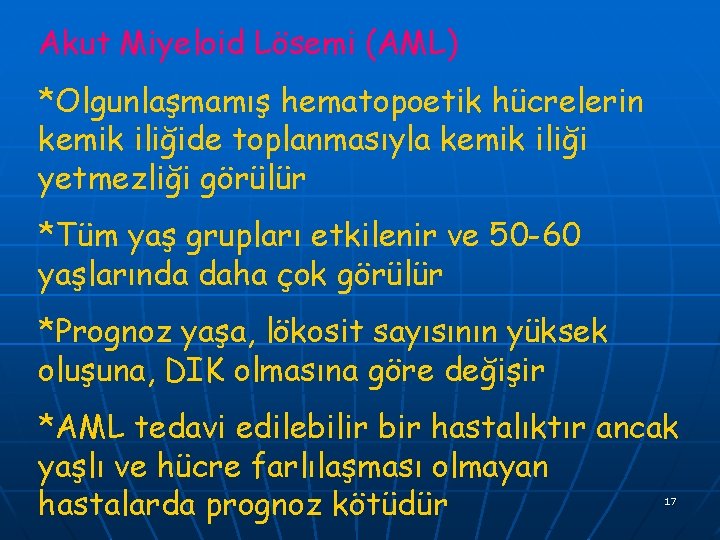 Akut Miyeloid Lösemi (AML)

*Olgunlaşmamış hematopoetik hücrelerin kemik iliğide toplanmasıyla kemik iliği yetmezliği görülür

*Tüm yaş grupları etkilenir ve 50-60 yaşlarında daha çok görülür

*Prognoz yaşa, lökosit sayısının yüksek oluşuna, DIK olmasına göre değişir

*AML tedavi edilebilir bir hastalıktır ancak yaşlı ve hücre farlılaşması olmayan hastalarda prognoz kötüdür

17